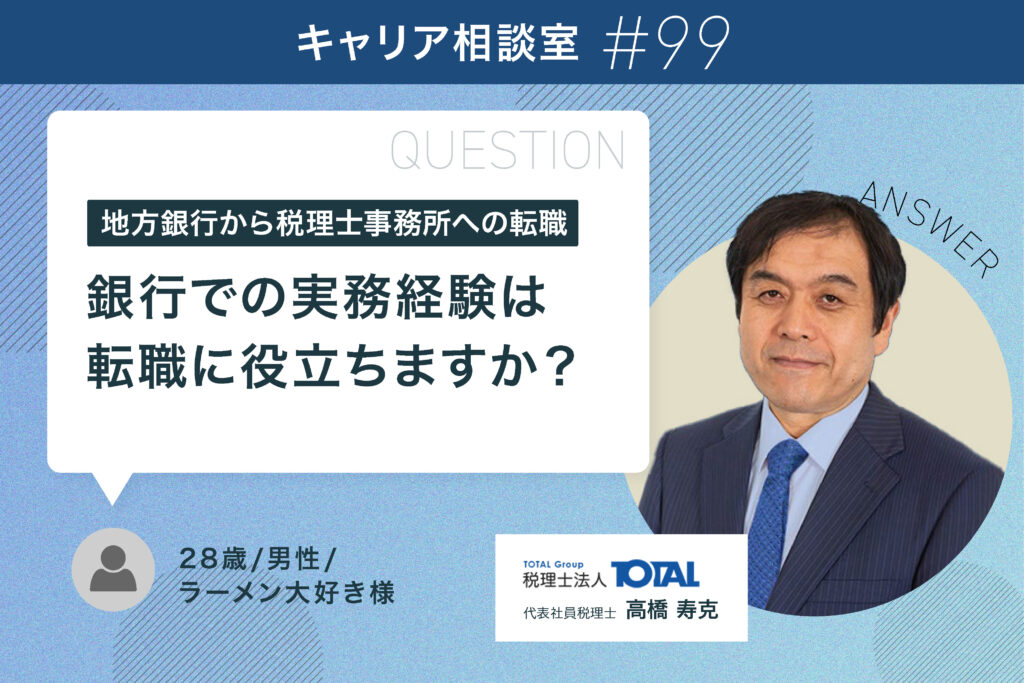 キャリア相談室 #99

QUESTION

地方銀行から税理士事務所への転職

銀行での実務経験は転職に役立ちますか？

ANSWER

28歳/男性/
ラーメン大好き様

TOTAL Group
税理士法人 TOTAL
代表社員税理士 高橋 寿克